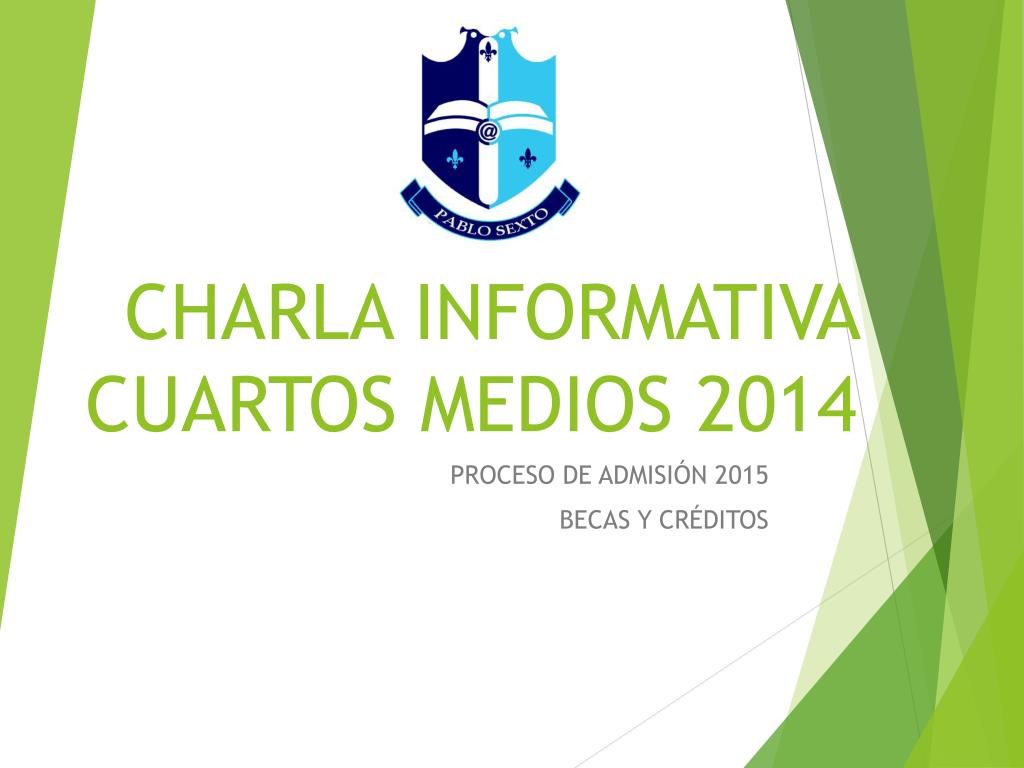 @

PABLO SEXTO

CHARLA INFORMATIVA CUARTOS MEDIOS 2014

PROCESO DE ADMISIÓN 2015

BECAS Y CRÉDITOS